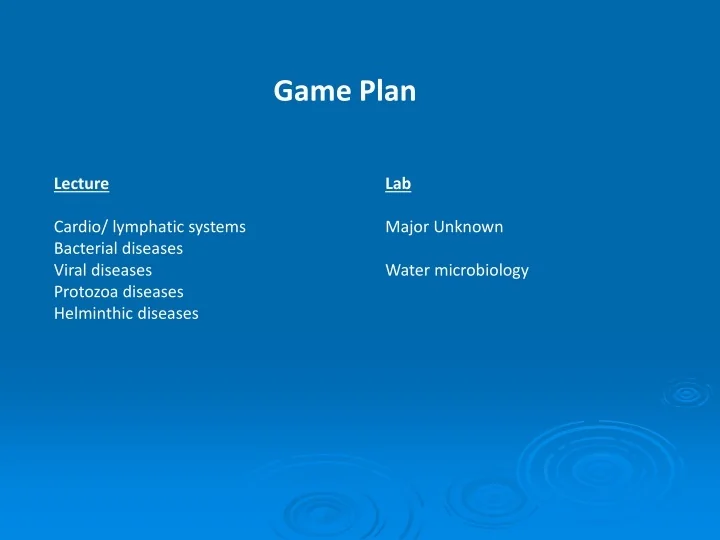 Game Plan

Lecture

Cardio/ lymphatic systems
Bacterial diseases
Viral diseases
Protozoa diseases
Helminthic diseases

Lab

Major Unknown

Water microbiology